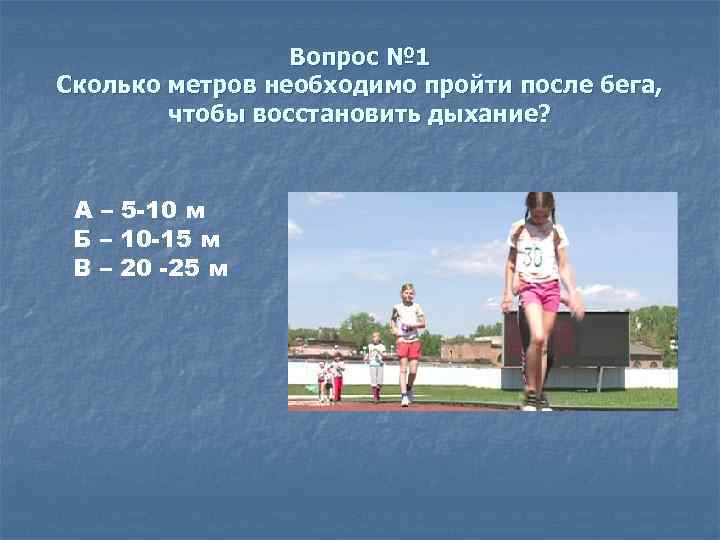 Вопрос №1
Сколько метров необходимо пройти после бега, чтобы восстановить дыхание?

А – 5-10 м
Б – 10-15 м
В – 20 -25 м

30